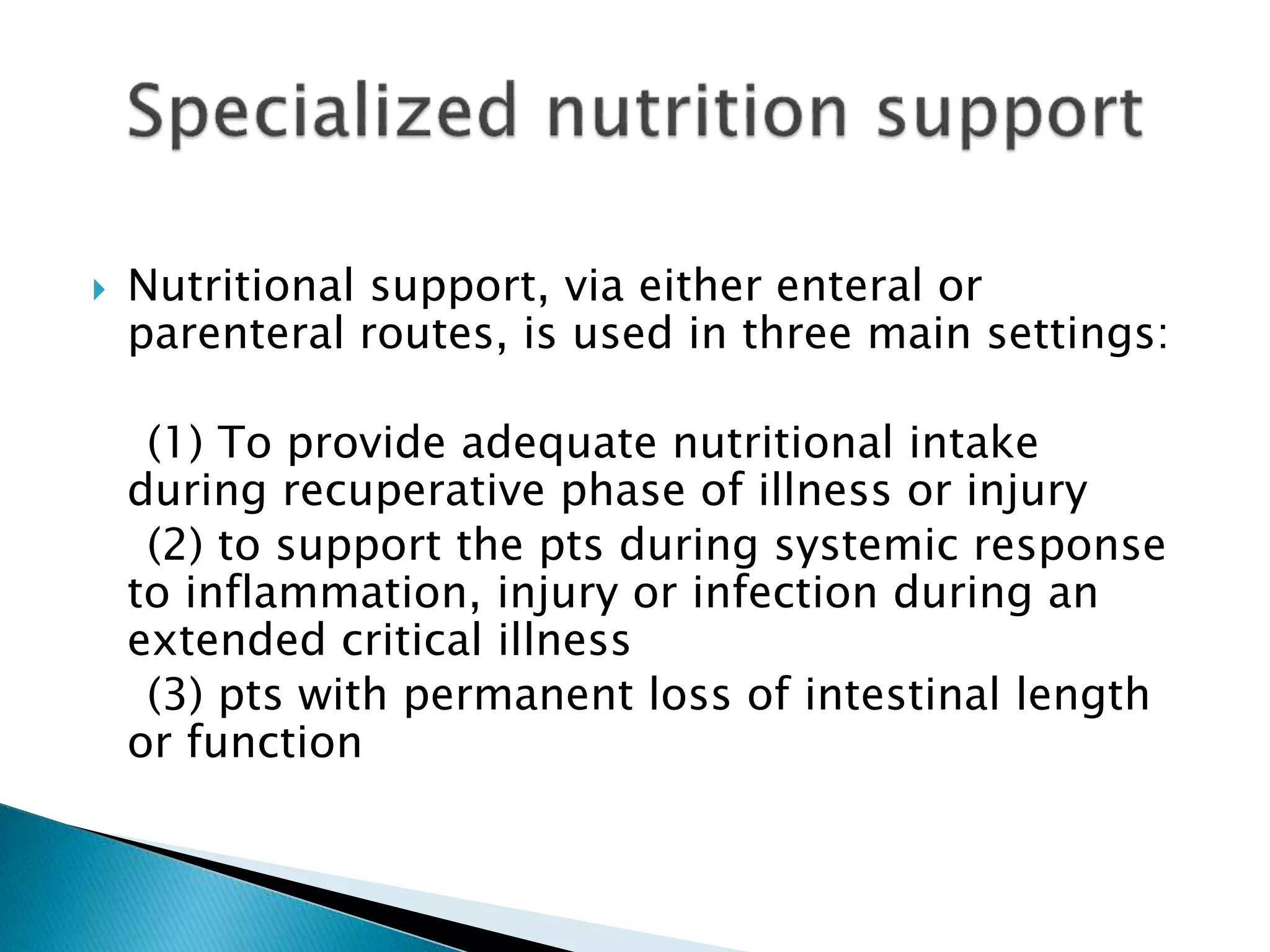 Specialized nutrition support

Nutritional support, via either enteral or parenteral routes, is used in three main settings:

(1) To provide adequate nutritional intake during recuperative phase of illness or injury
(2) to support the pts during systemic response to inflammation, injury or infection during an extended critical illness
(3) pts with permanent loss of intestinal length or function